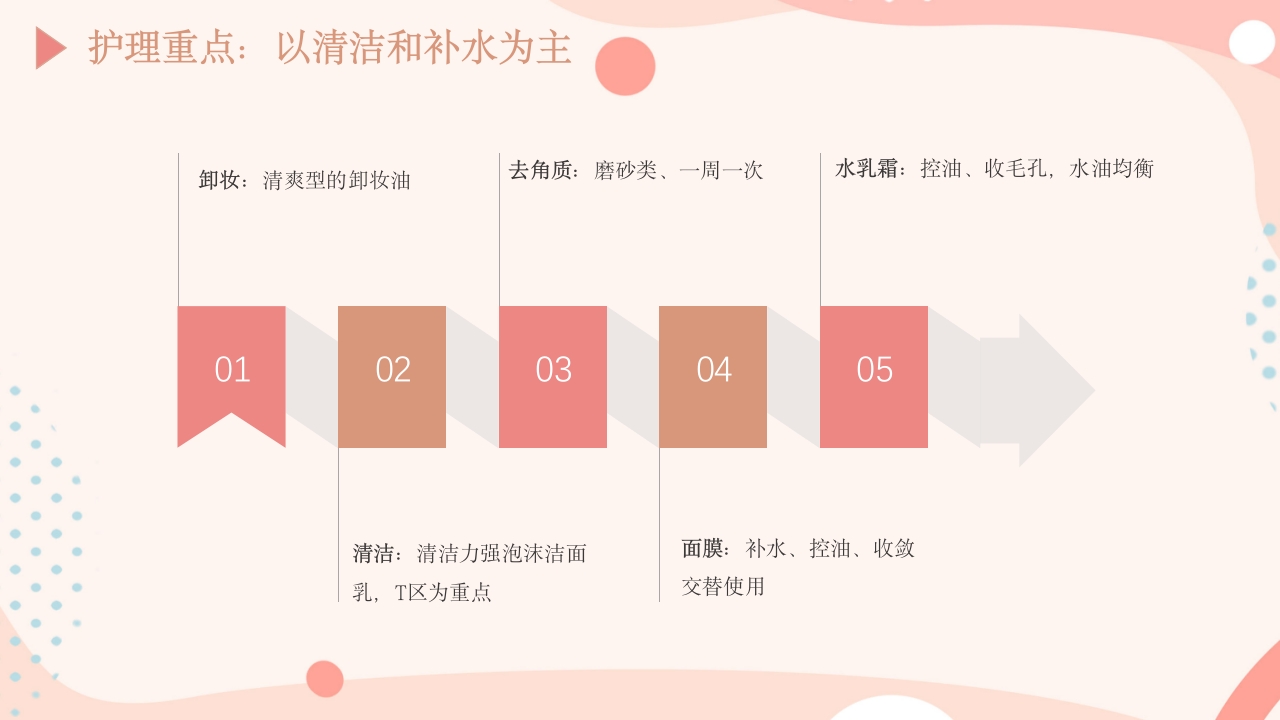 护理重点：以清洁和补水为主

卸妆：清爽型的卸妆油

去角质：磨砂类、一周一次

水乳霜：控油、收毛孔，水油均衡

01

02

03

04

05

清洁：清洁力强泡沫洁面乳，T区为重点

面膜：补水、控油、收敛交替使用